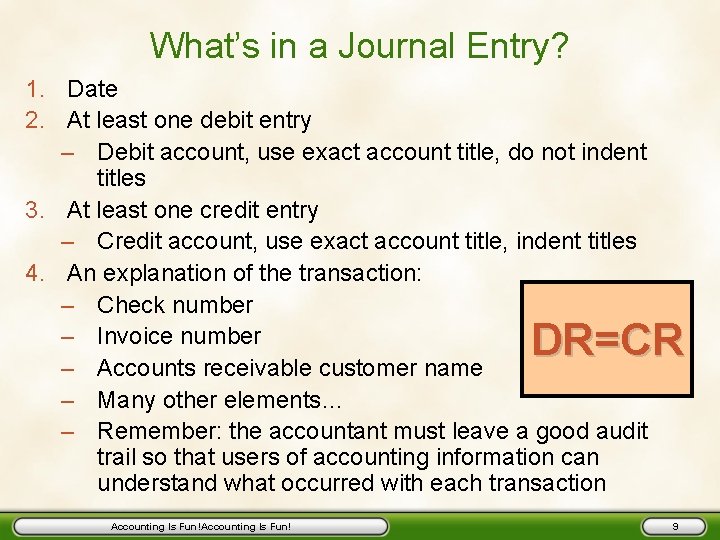 What's in a Journal Entry?

1. Date
2. At least one debit entry
– Debit account, use exact account title, do not indent titles
3. At least one credit entry
– Credit account, use exact account title, indent titles
4. An explanation of the transaction:
– Check number
– Invoice number
– Accounts receivable customer name
– Many other elements…
– Remember: the accountant must leave a good audit trail so that users of accounting information can understand what occurred with each transaction

DR=CR

Accounting Is Fun!Accounting Is Fun!

9